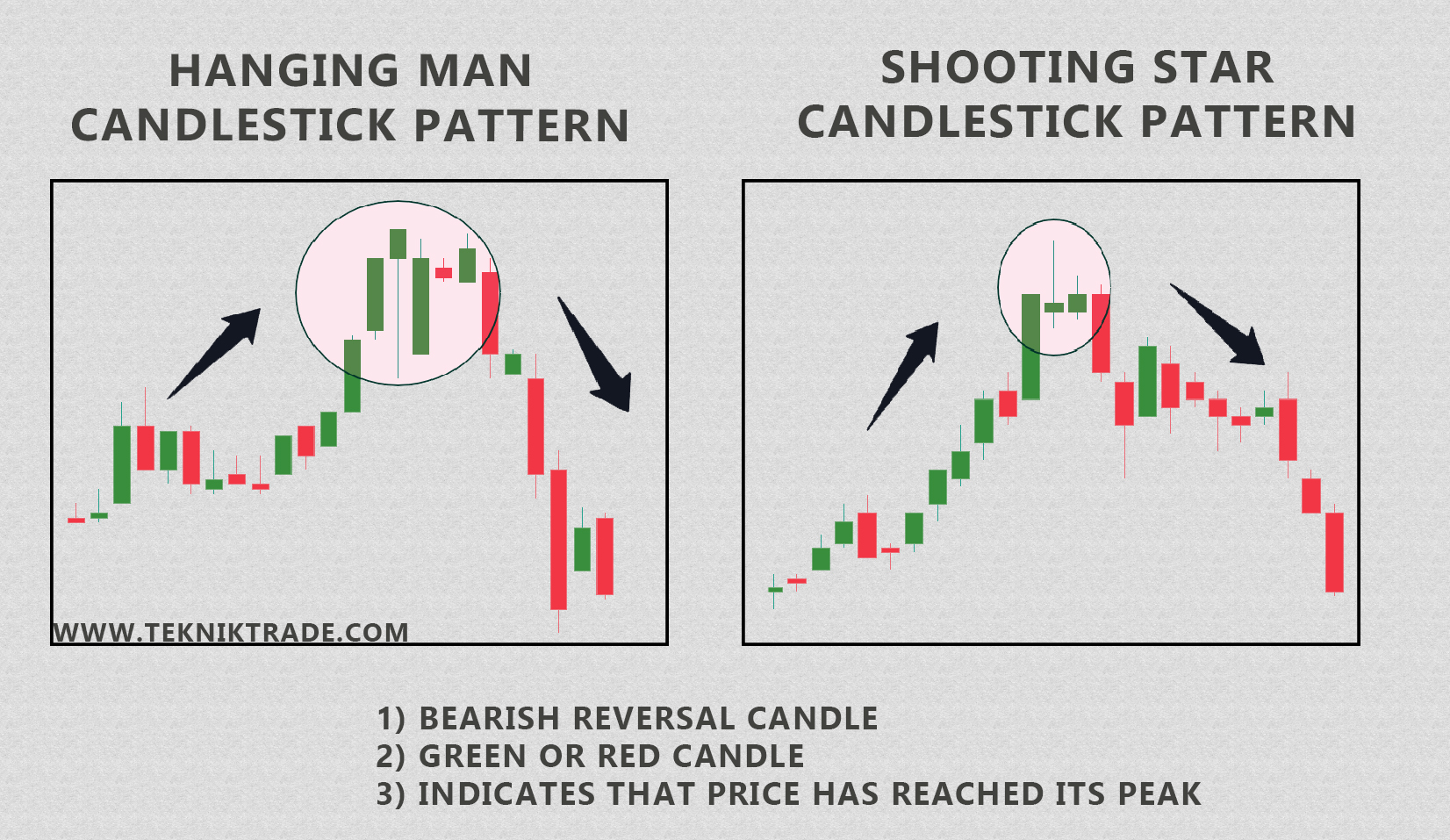 HANGING MAN
CANDLESTICK PATTERN

WWW.TEKNIKTRADE.COM

SHOOTING STAR
CANDLESTICK PATTERN

1) BEARISH REVERSAL CANDLE
2) GREEN OR RED CANDLE
3) INDICATES THAT PRICE HAS REACHED ITS PEAK